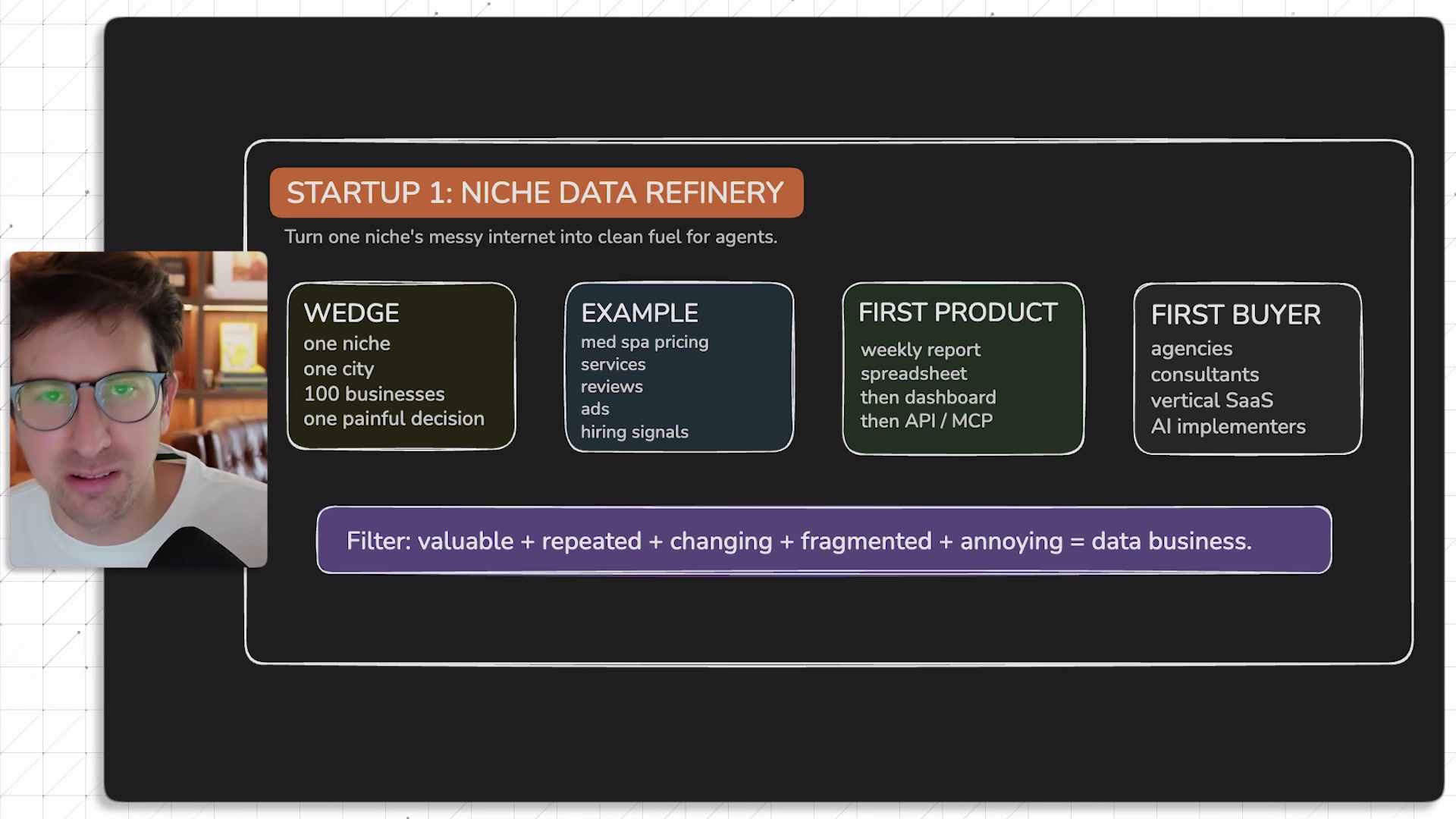 STARTUP 1: NICHE DATA REFINERY

Turn one niche's messy internet into clean fuel for agents.

WEDGE
one niche
one city
100 businesses
one painful decision

EXAMPLE
med spa pricing
services
reviews
ads
hiring signals

FIRST PRODUCT
weekly report
spreadsheet
then dashboard
then API / MCP

FIRST BUYER
agencies
consultants
vertical SaaS
AI implementers

Filter: valuable + repeated + changing + fragmented + annoying = data business.